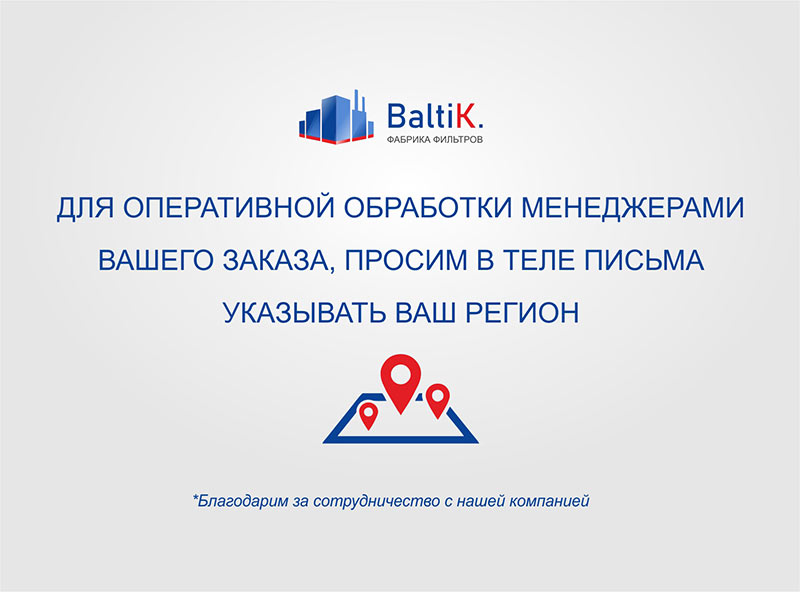 BaltiK.
ФАБРИКА ФИЛЬТРОВ

ДЛЯ ОПЕРАТИВНОЙ ОБРАБОТКИ МЕНЕДЖЕРАМИ ВАШЕГО ЗАКАЗА, ПРОСИМ В ТЕЛЕ ПИСЬМА УКАЗЫВАТЬ ВАШ РЕГИОН

*Благодарим за сотрудничество с нашей компанией